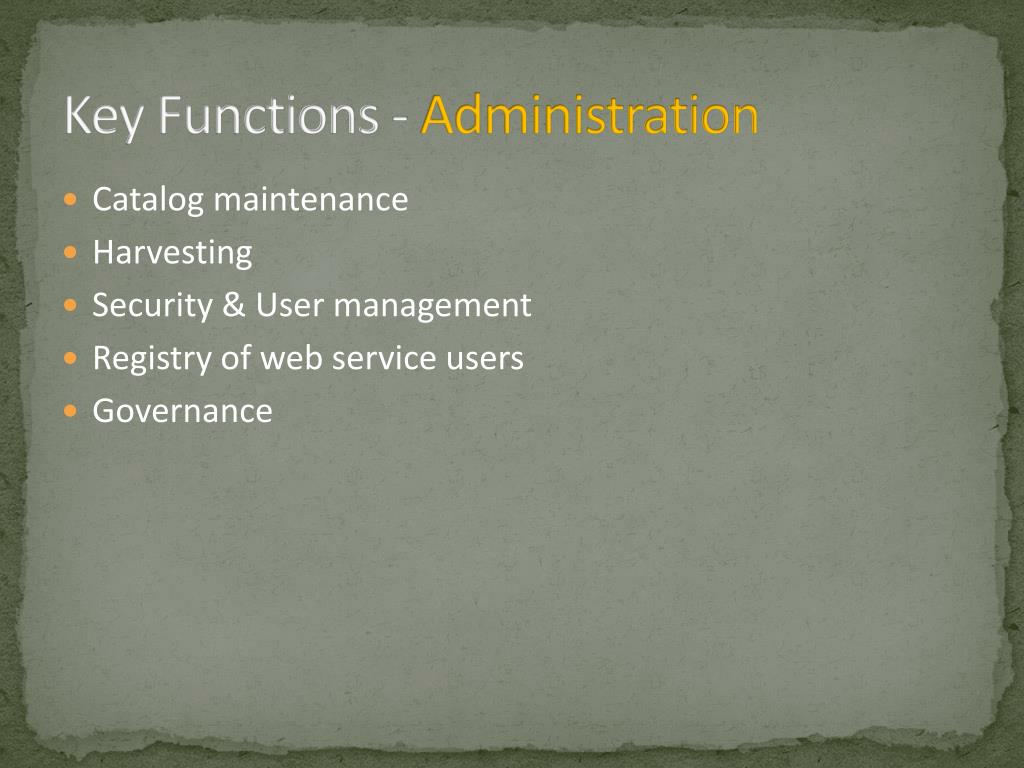 Key Functions - Administration

- Catalog maintenance
- Harvesting
- Security & User management
- Registry of web service users
- Governance